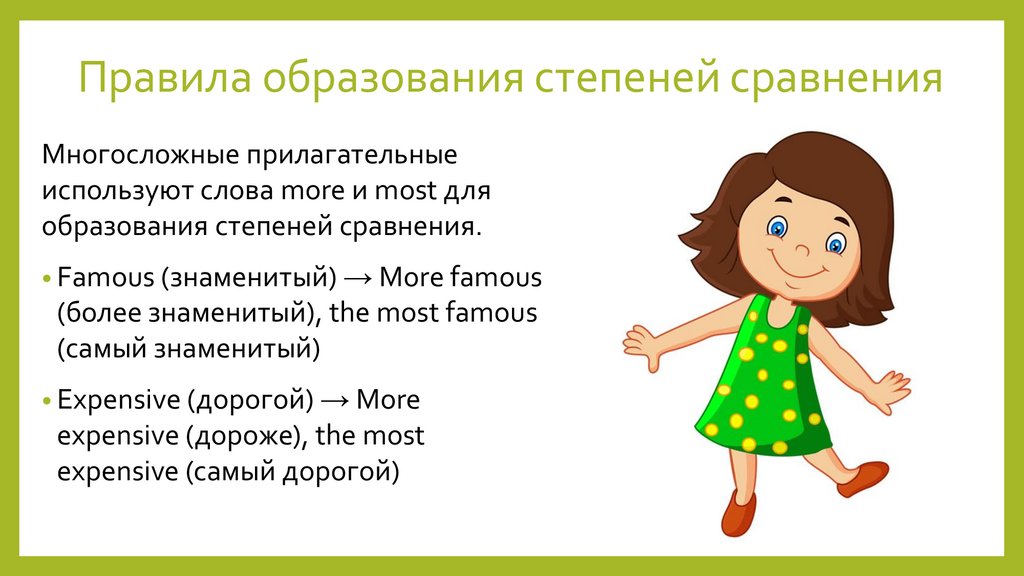 Правила образования степеней сравнения

Многосложные прилагательные используют слова more и most для образования степеней сравнения.

• Famous (знаменитый) → More famous (более знаменитый), the most famous (самый знаменитый)

• Expensive (дорогой) → More expensive (дороже), the most expensive (самый дорогой)